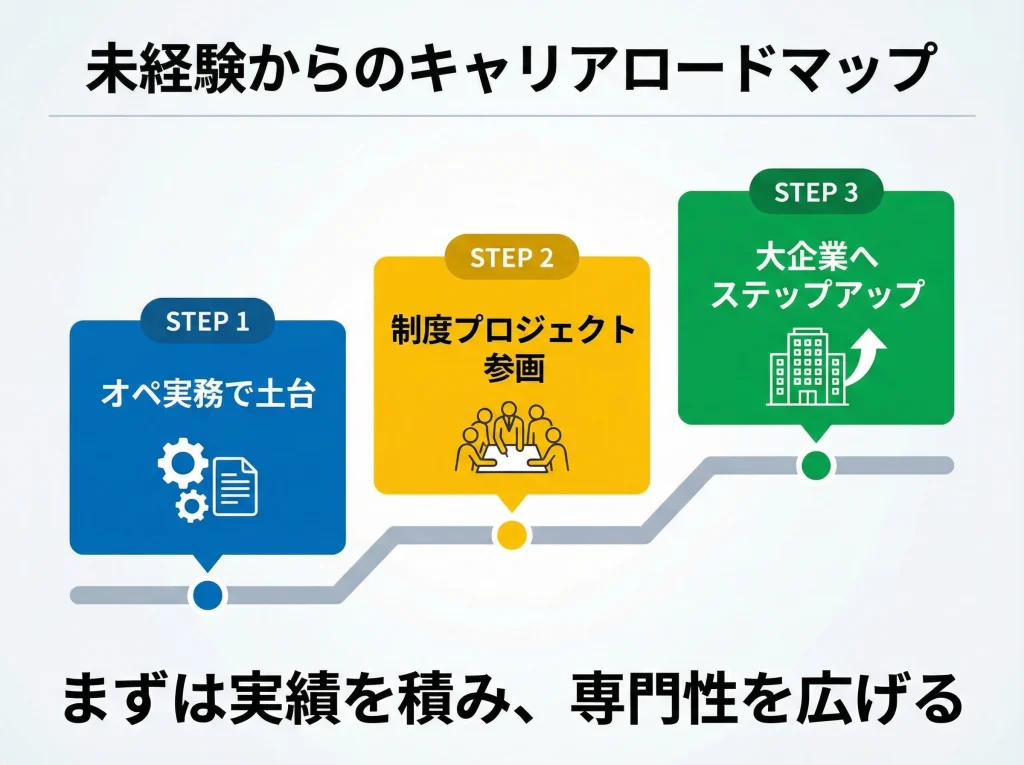 未経験からのキャリアロードマップ

STEP 1
オペ実務で土台

STEP 2
制度プロジェクト参画

STEP 3
大企業へステップアップ

まずは実績を積み、専門性を広げる